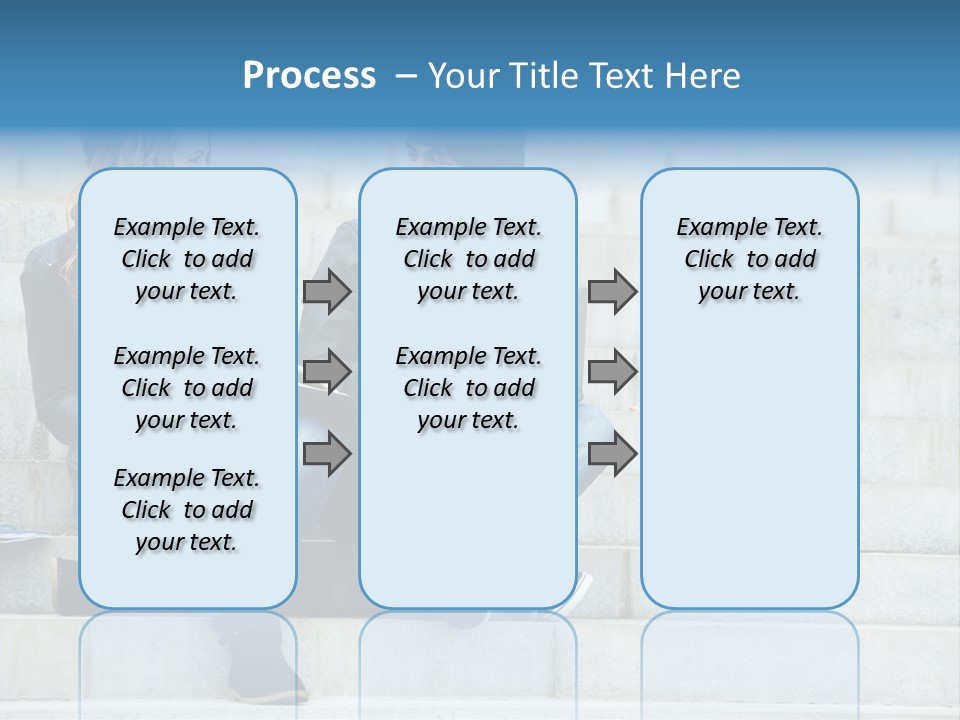 Process – Your Title Text Here

Example Text. Click to add your text.

Example Text. Click to add your text.

Example Text. Click to add your text.

Example Text. Click to add your text.

Example Text. Click to add your text.

Example Text. Click to add your text.